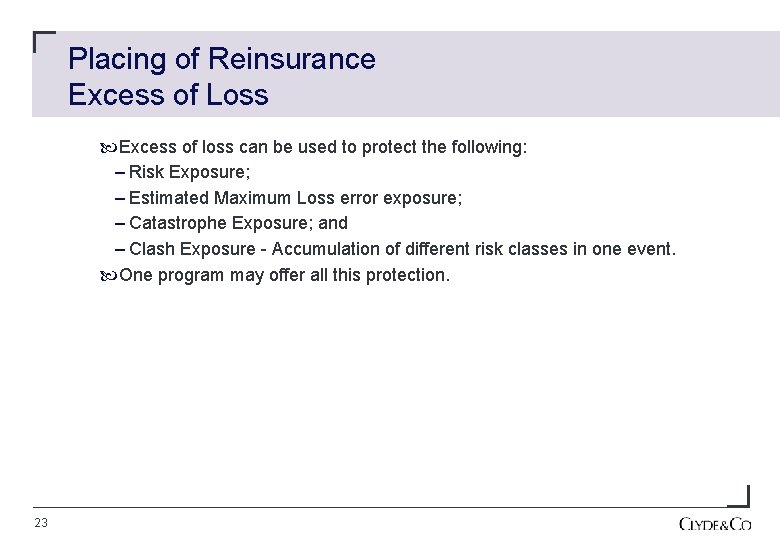 Placing of Reinsurance
Excess of Loss

Excess of loss can be used to protect the following:
– Risk Exposure;
– Estimated Maximum Loss error exposure;
– Catastrophe Exposure; and
– Clash Exposure - Accumulation of different risk classes in one event.

One program may offer all this protection.

23

CLYDE&CO